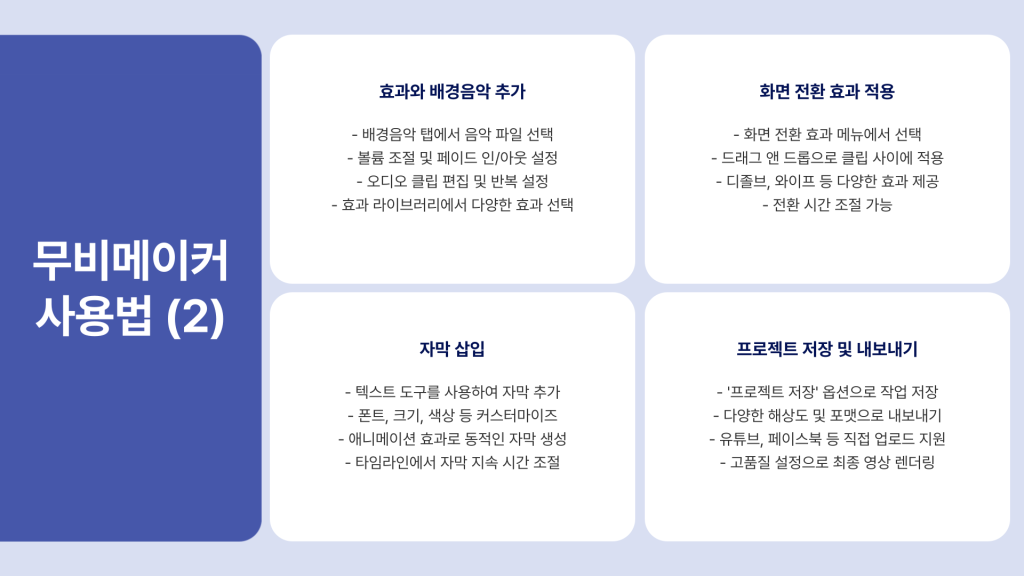 무비메이커 사용법 (2)

효과와 배경음악 추가

- 배경음악 탭에서 음악 파일 선택
- 볼륨 조절 및 페이드 인/아웃 설정
- 오디오 클립 편집 및 반복 설정
- 효과 라이브러리에서 다양한 효과 선택

화면 전환 효과 적용

- 화면 전환 효과 메뉴에서 선택
- 드래그 앤 드롭으로 클립 사이에 적용
- 디졸브, 와이프 등 다양한 효과 제공
- 전환 시간 조절 가능

자막 삽입

- 텍스트 도구를 사용하여 자막 추가
- 폰트, 크기, 색상 등 커스터마이즈
- 애니메이션 효과로 동적인 자막 생성
- 타임라인에서 자막 지속 시간 조절

프로젝트 저장 및 내보내기

- '프로젝트 저장' 옵션으로 작업 저장
- 다양한 해상도 및 포맷으로 내보내기
- 유튜브, 페이스북 등 직접 업로드 지원
- 고품질 설정으로 최종 영상 렌더링